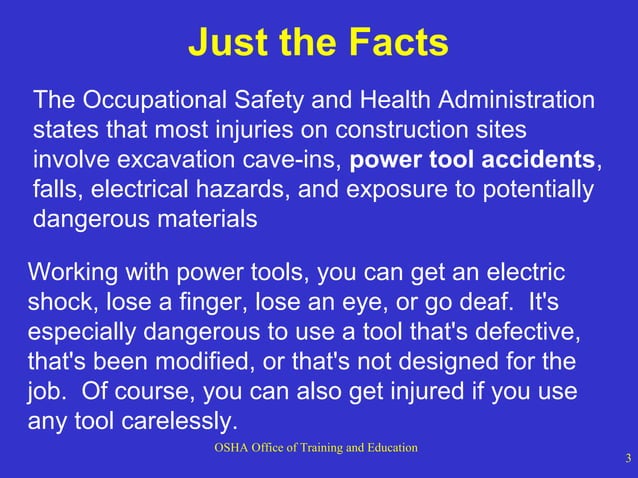 Just the Facts

The Occupational Safety and Health Administration states that most injuries on construction sites involve excavation cave-ins, power tool accidents, falls, electrical hazards, and exposure to potentially dangerous materials

Working with power tools, you can get an electric shock, lose a finger, lose an eye, or go deaf. It's especially dangerous to use a tool that's defective, that's been modified, or that's not designed for the job. Of course, you can also get injured if you use any tool carelessly.

OSHA Office of Training and Education

3